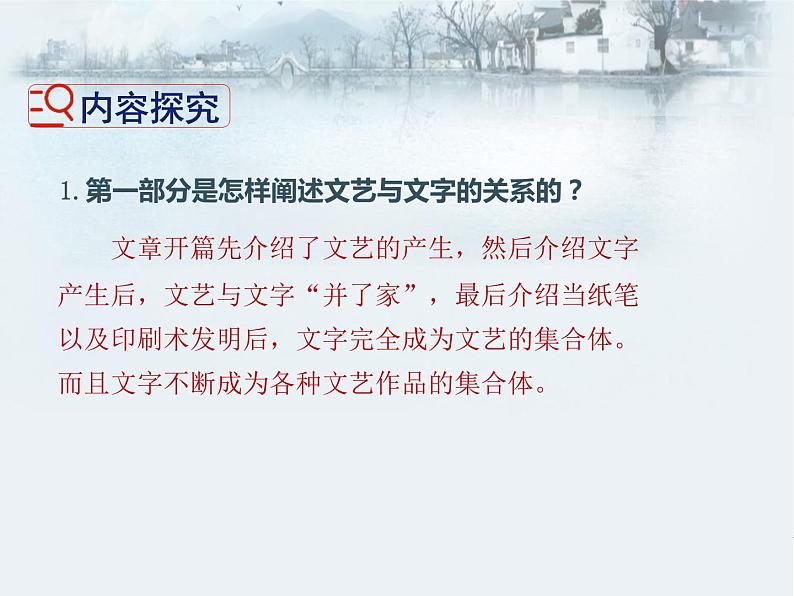 内容探究

1. 第一部分是怎样阐述文艺与文字的关系的？

文章开篇先介绍了文艺的产生，然后介绍文字产生后，文艺与文字“并了家”，最后介绍当纸笔以及印刷术发明后，文字完全成为文艺的集合体。而且文字不断成为各种文艺作品的集合体。